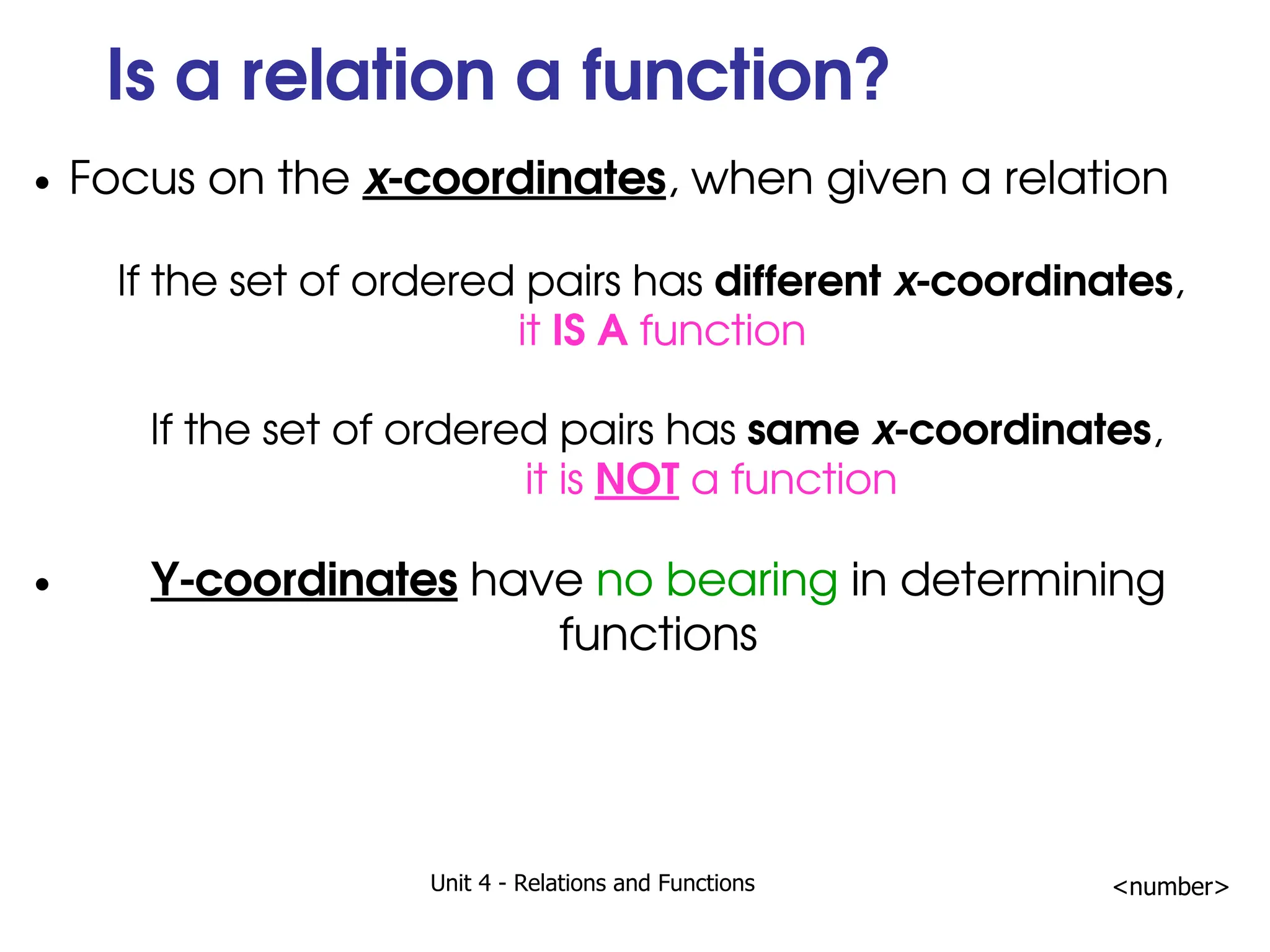 Is a relation a function?

• Focus on the x-coordinates, when given a relation

If the set of ordered pairs has different x-coordinates, it IS A function

If the set of ordered pairs has same x-coordinates, it is NOT a function

• Y-coordinates have no bearing in determining functions

Unit 4 - Relations and Functions

<number>